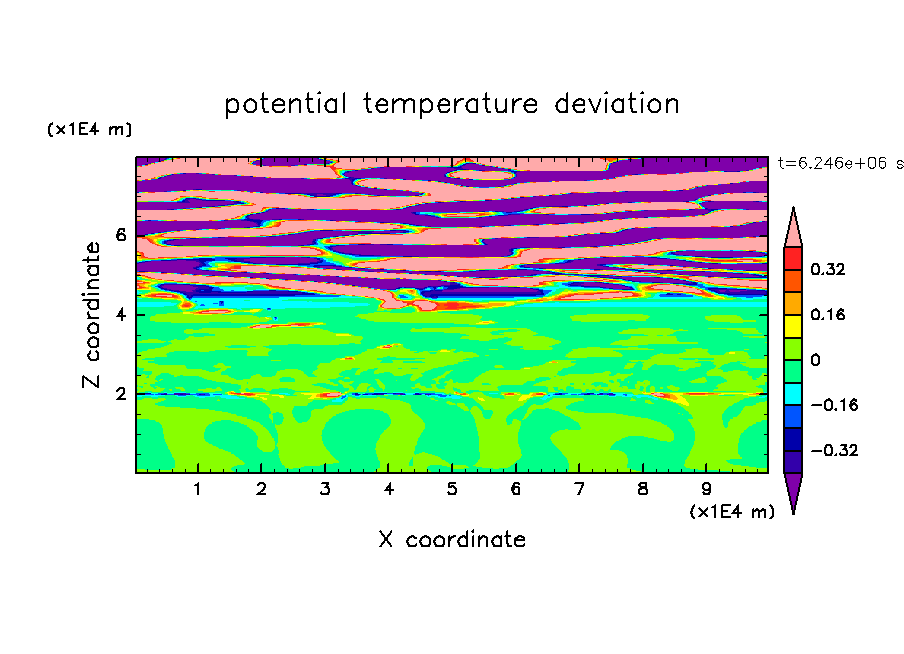 potential temperature deviation

(x1E4 m)

t=6.246e+06 s

Z coordinate

6
4
2

0.32
0.16
0
−0.16
−0.32

1 2 3 4 5 6 7 8 9

(x1E4 m)

X coordinate